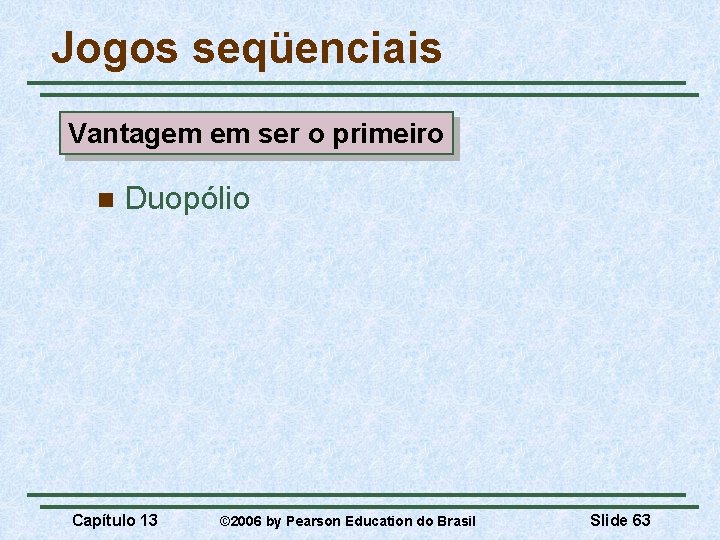 Jogos seqüenciais

Vantagem em ser o primeiro

Duopólio

Capítulo 13 ©2006 by Pearson Education do Brasil Slide 63